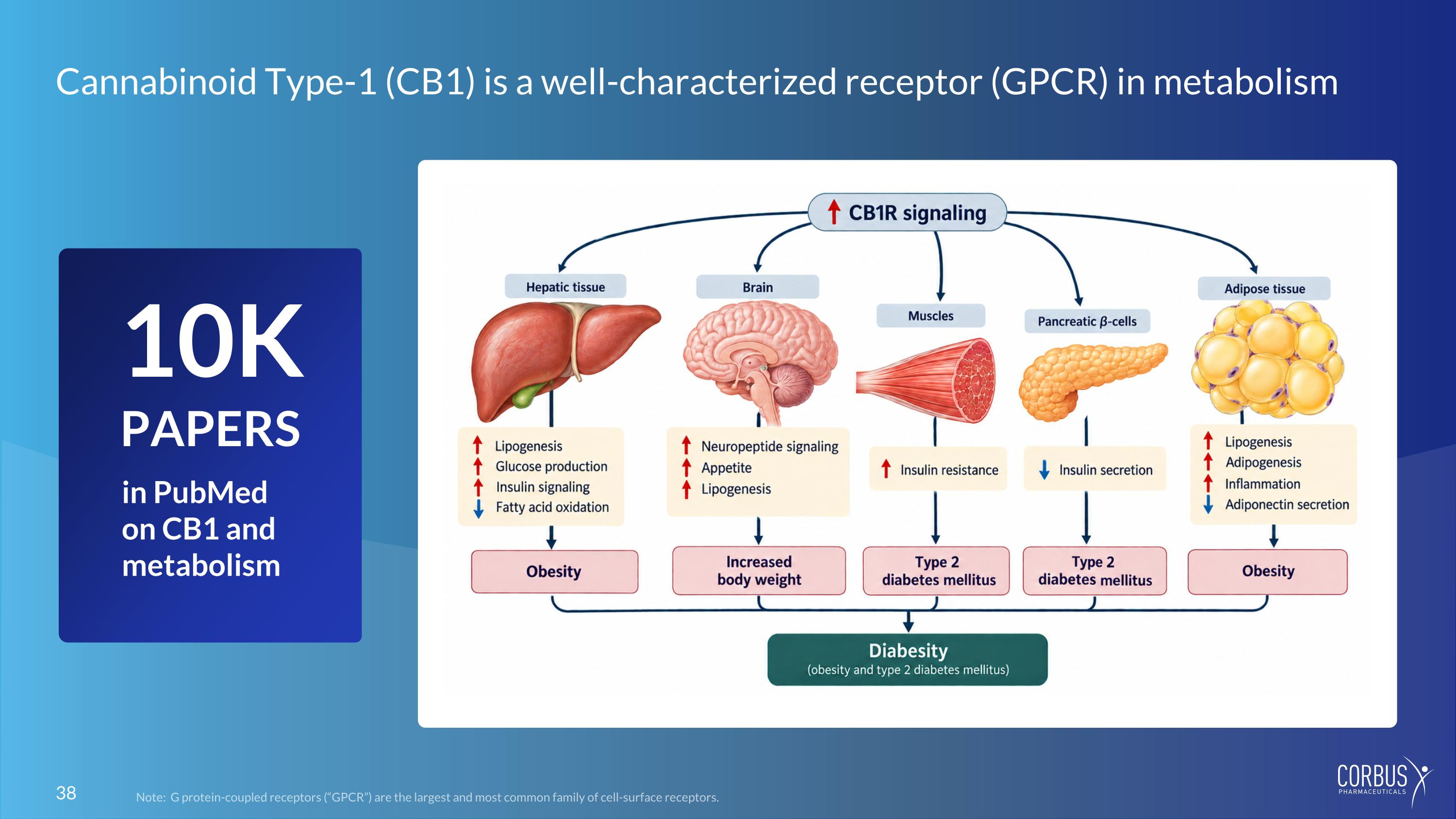 Cannabinoid Type-1 (CB1) is a well-characterized receptor (GPCR) in metabolism

10K

PAPERS

in PubMed on CB1 and metabolism

↑ CB1R signaling

Hepatic tissue

↑ Lipogenesis
↑ Glucose production
↑ Insulin signaling
↓ Fatty acid oxidation

Obesity

Brain

↑ Neuropeptide signaling
↑ Appetite
↑ Lipogenesis

Increased body weight

Muscles

↑ Insulin resistance

Type 2 diabetes mellitus

Pancreatic $\beta$-cells

↓ Insulin secretion

Type 2 diabetes mellitus

Adipose tissue

↑ Lipogenesis
↑ Adipogenesis
↑ Inflammation
↓ Adiponectin secretion

Obesity

Diabesity
(obesity and type 2 diabetes mellitus)

38

Note: G protein-coupled receptors ("GPCR") are the largest and most common family of cell-surface receptors.

CORBUS
PHARMACEUTICALS